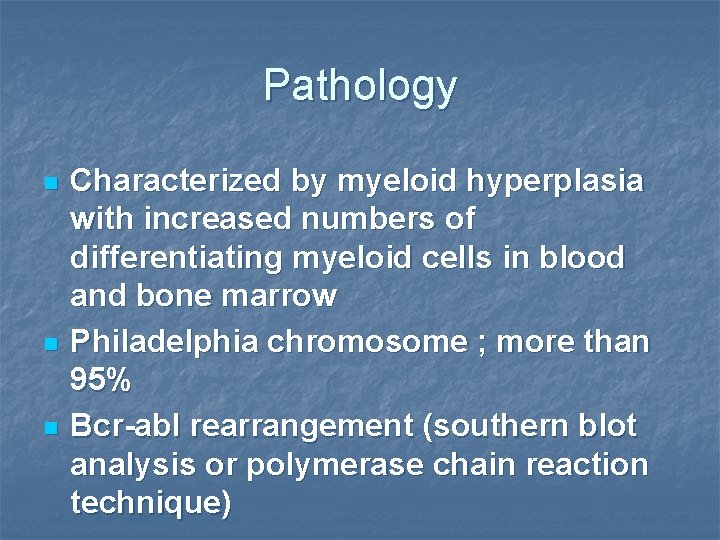 Pathology

- Characterized by myeloid hyperplasia with increased numbers of differentiating myeloid cells in blood and bone marrow
- Philadelphia chromosome ; more than 95%
- Bcr-abl rearrangement (southern blot analysis or polymerase chain reaction technique)